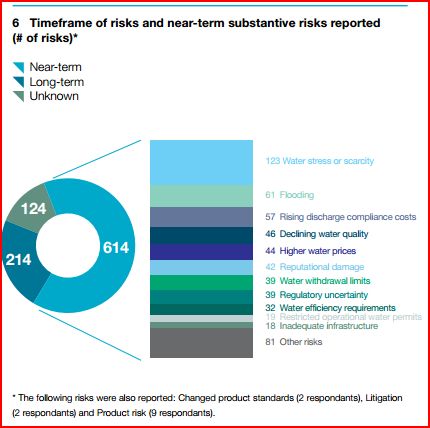 6 Timeframe of risks and near-term substantive risks reported (# of risks)*

Near-term
Long-term
Unknown

124
214
614

123 Water stress or scarcity
61 Flooding
57 Rising discharge compliance costs
46 Declining water quality
44 Higher water prices
42 Reputational damage
39 Water withdrawal limits
39 Regulatory uncertainty
32 Water efficiency requirements
19 Restricted operational water permits
18 Inadequate infrastructure
81 Other risks

* The following risks were also reported: Changed product standards (2 respondants), Litigation (2 respondants) and Product risk (9 respondants).